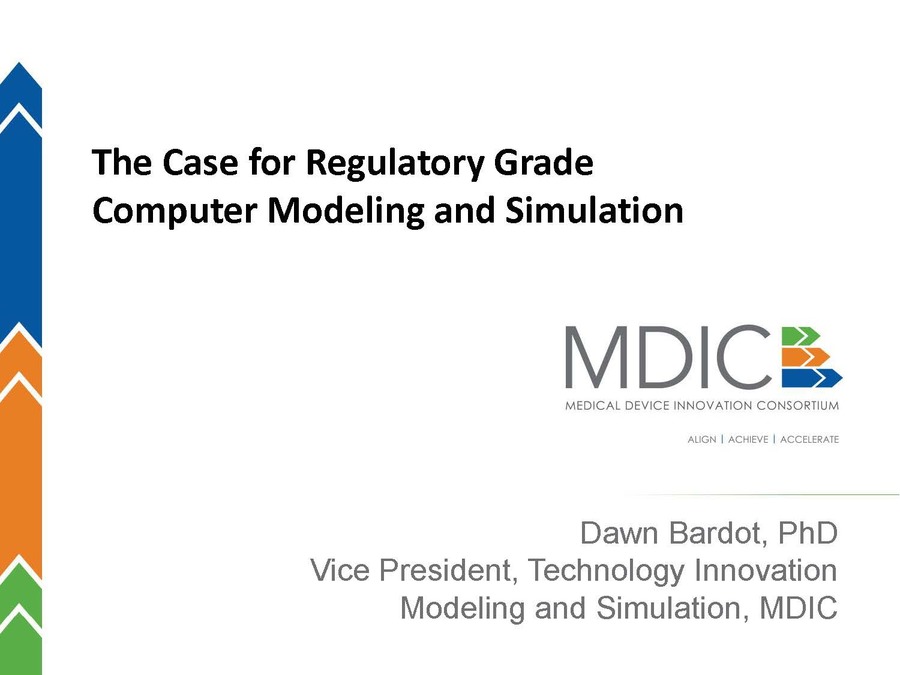 The Case for Regulatory Grade Computer Modeling and Simulation

MDIC
MEDICAL DEVICE INNOVATION CONSORTIUM

ALIGN | ACHIEVE | ACCELERATE

Dawn Bardot, PhD
Vice President, Technology Innovation
Modeling and Simulation, MDIC